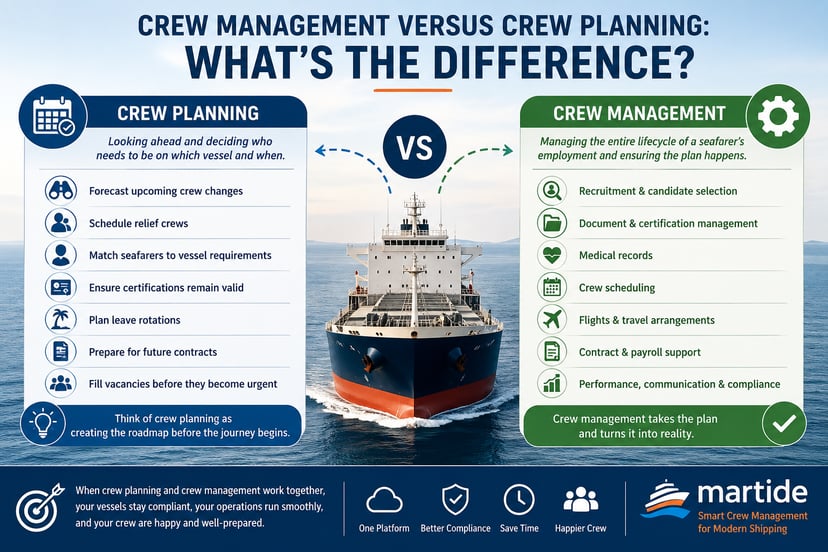 CREW MANAGEMENT VERSUS CREW PLANNING:
WHAT'S THE DIFFERENCE?

CREW PLANNING

Looking ahead and deciding who needs to be on which vessel and when.

Forecast upcoming crew changes
Schedule relief crews
Match seafarers to vessel requirements
Ensure certifications remain valid
Plan leave rotations
Prepare for future contracts
Fill vacancies before they become urgent

Think of crew planning as creating the roadmap before the journey begins.

VS

CREW MANAGEMENT

Managing the entire lifecycle of a seafarer's employment and ensuring the plan happens.

Recruitment & candidate selection
Document & certification management
Medical records
Crew scheduling
Flights & travel arrangements
Contract & payroll support
Performance, communication & compliance

Crew management takes the plan and turns it into reality.

When crew planning and crew management work together, your vessels stay compliant, your operations run smoothly, and your crew are happy and well-prepared.

One Platform
Better Compliance
Save Time
Happier Crew

martide
Smart Crew Management for Modern Shipping